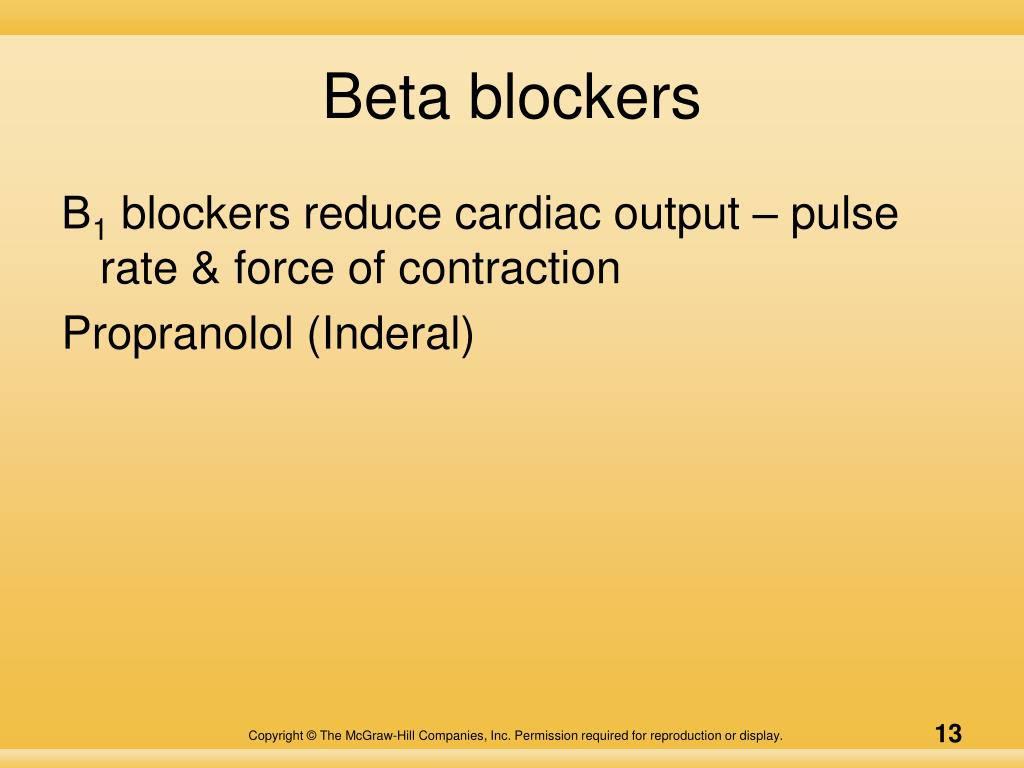 Beta blockers

$B_1$ blockers reduce cardiac output – pulse rate & force of contraction

Propranolol (Inderal)

Copyright © The McGraw-Hill Companies, Inc. Permission required for reproduction or display.

13